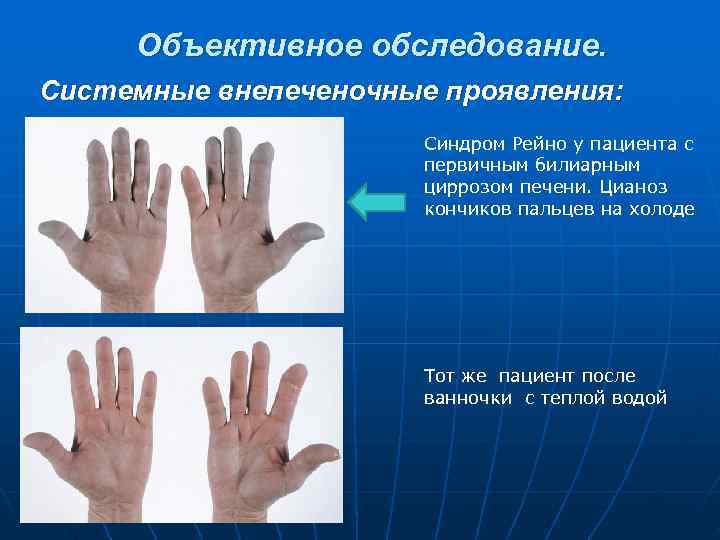 Объективное обследование.

Системные внепеченочные проявления:

Синдром Рейно у пациента с первичным билиарным циррозом печени. Цианоз кончиков пальцев на холоде

Тот же пациент после ванночки с теплой водой